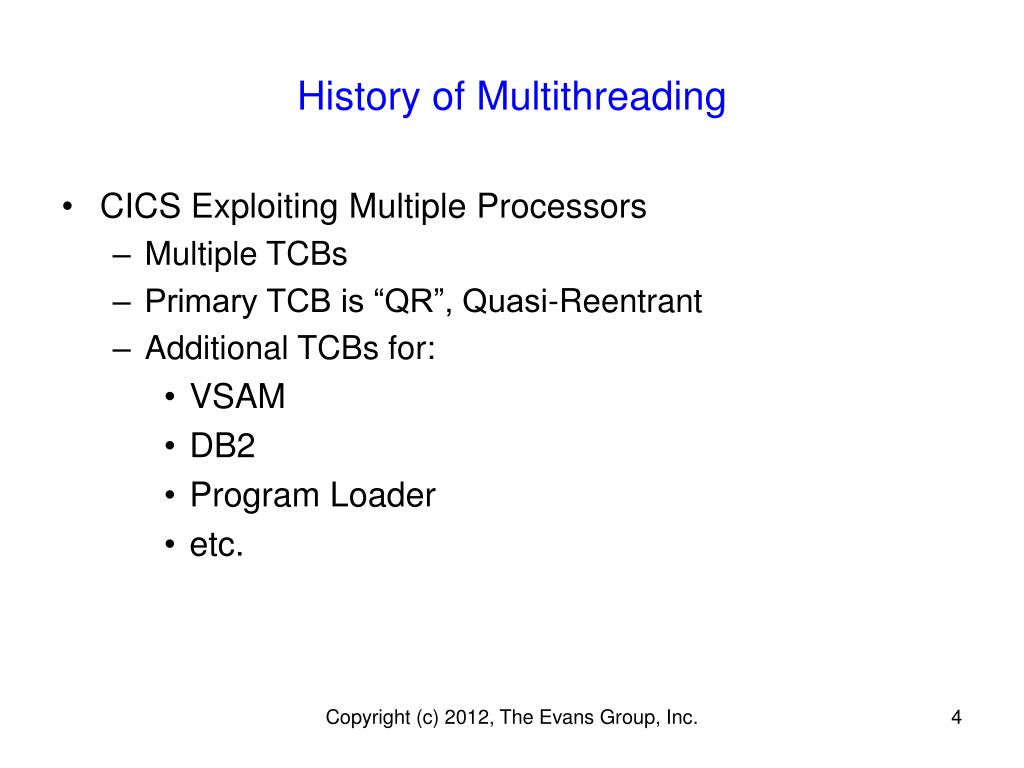 History of Multithreading

• CICS Exploiting Multiple Processors
– Multiple TCBs
– Primary TCB is “QR”, Quasi-Reentrant
– Additional TCBs for:
• VSAM
• DB2
• Program Loader
• etc.

Copyright (c) 2012, The Evans Group, Inc.

4